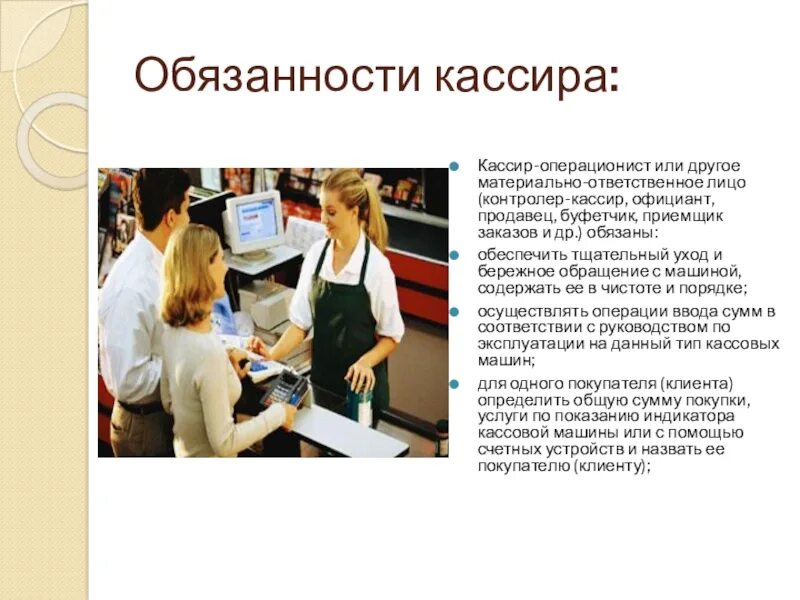 Обязанности кассира:

Кассир-операционист или другое материально-ответственное лицо (контролер-кассир, официант, продавец, буфетчик, приемщик заказов и др.) обязаны:

обеспечить тщательный уход и бережное обращение с машиной, содержать ее в чистоте и порядке;

осуществлять операции ввода сумм в соответствии с руководством по эксплуатации на данный тип кассовых машин;

для одного покупателя (клиента) определить общую сумму покупки, услуги по показанию индикатора кассовой машины или с помощью счетных устройств и назвать ее покупателю (клиенту);